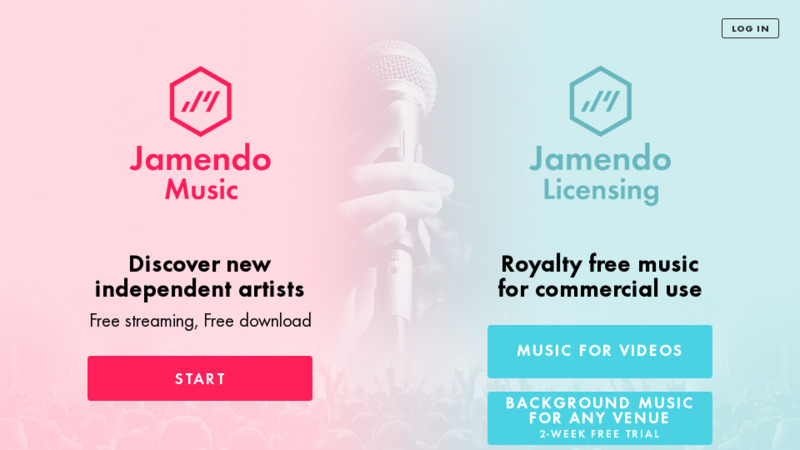 LOG IN

Jamendo Music

Discover new independent artists

Free streaming, Free download

START

Jamendo Licensing

Royalty free music for commercial use

MUSIC FOR VIDEOS

BACKGROUND MUSIC FOR ANY VENUE
2-WEEK FREE TRIAL